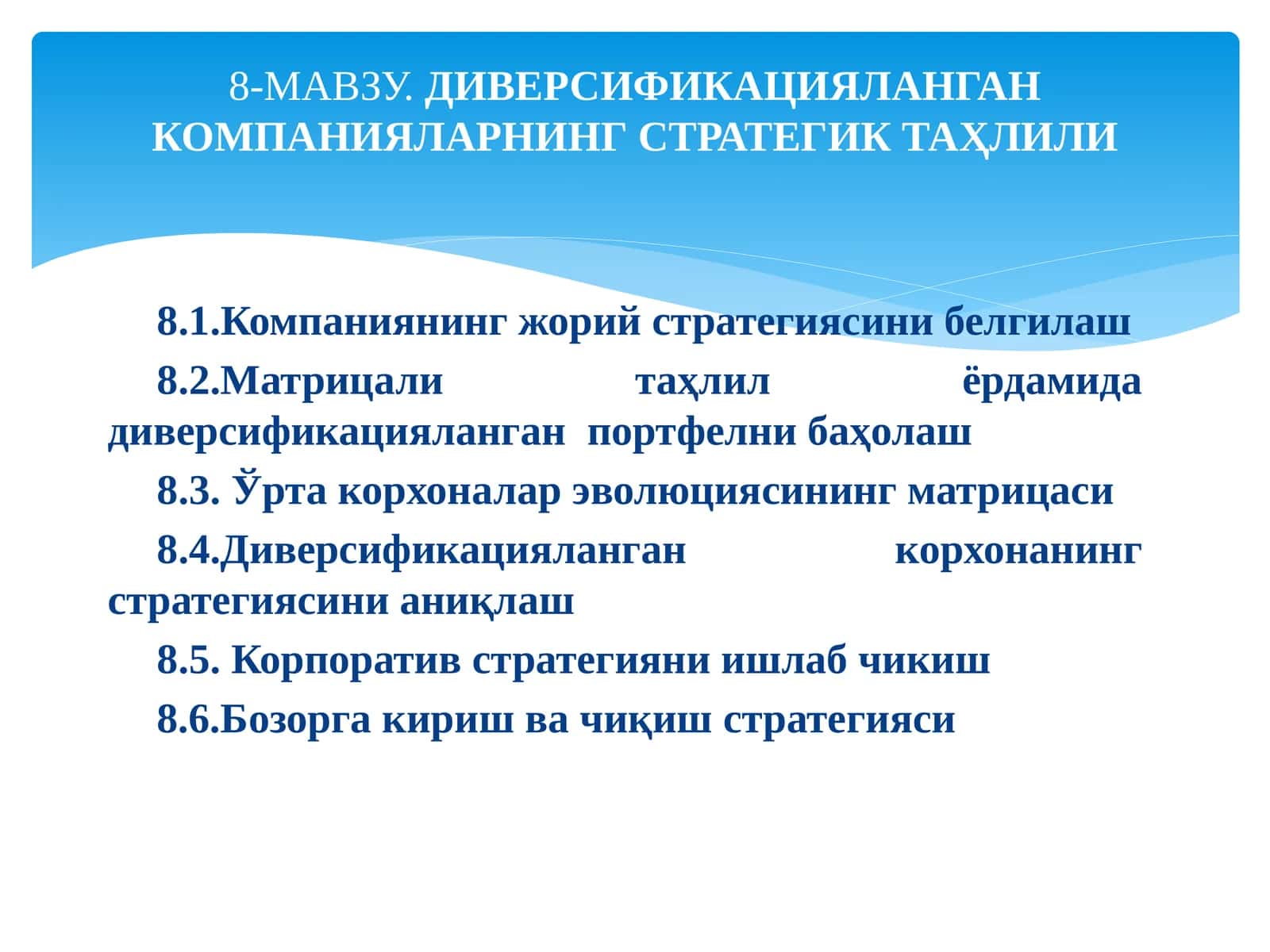 8-МАВЗУ. ДИВЕРСИФИКАЦИЯЛАНГАН КОМПАНИЯЛАРНИНГ СТРАТЕГИК ТАҲЛИЛИ

8.1.Компаниянинг жорий стратегиясини белгилаш

8.2.Матрицали таҳлил ёрдамида диверсификацияланган портфелни баҳолаш

8.3. Ўрта корхоналар эволюциясининг матрицаси

8.4.Диверсификацияланган корхонанинг стратегиясини аниқлаш

8.5. Корпоратив стратегияни ишлаб чикиш

8.6.Бозорга кириш ва чиқиш стратегияси